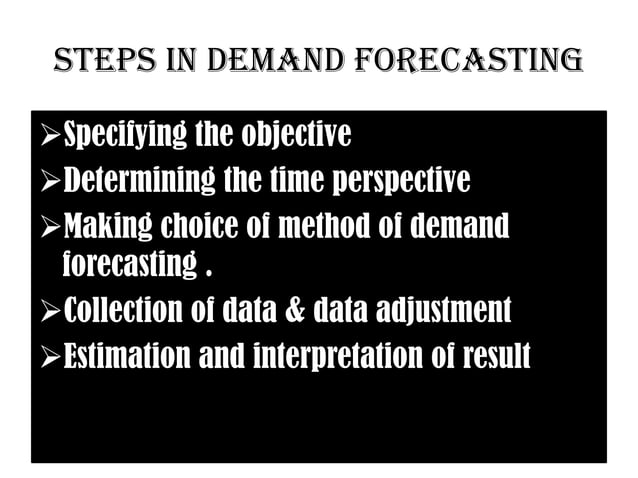 STEPS IN DEMAND FORECASTING

➢Specifying the objective
➢Determining the time perspective
➢Making choice of method of demand forecasting .
➢Collection of data & data adjustment
➢Estimation and interpretation of result